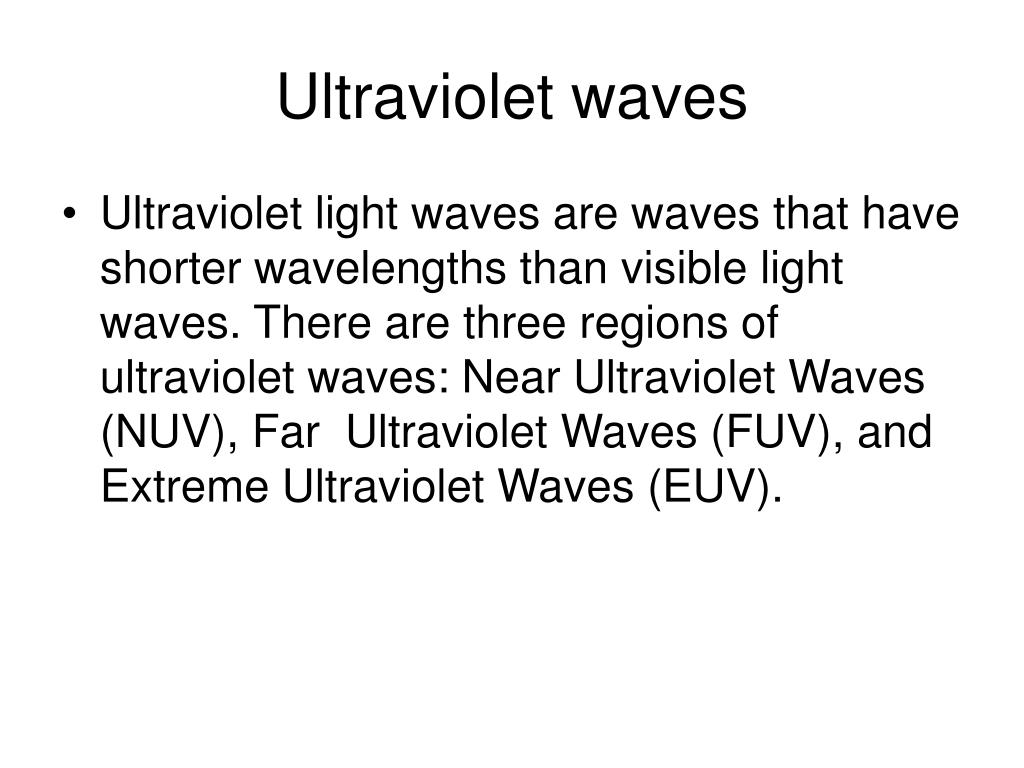 Ultraviolet waves

• Ultraviolet light waves are waves that have shorter wavelengths than visible light waves. There are three regions of ultraviolet waves: Near Ultraviolet Waves (NUV), Far  Ultraviolet Waves (FUV), and Extreme Ultraviolet Waves (EUV).